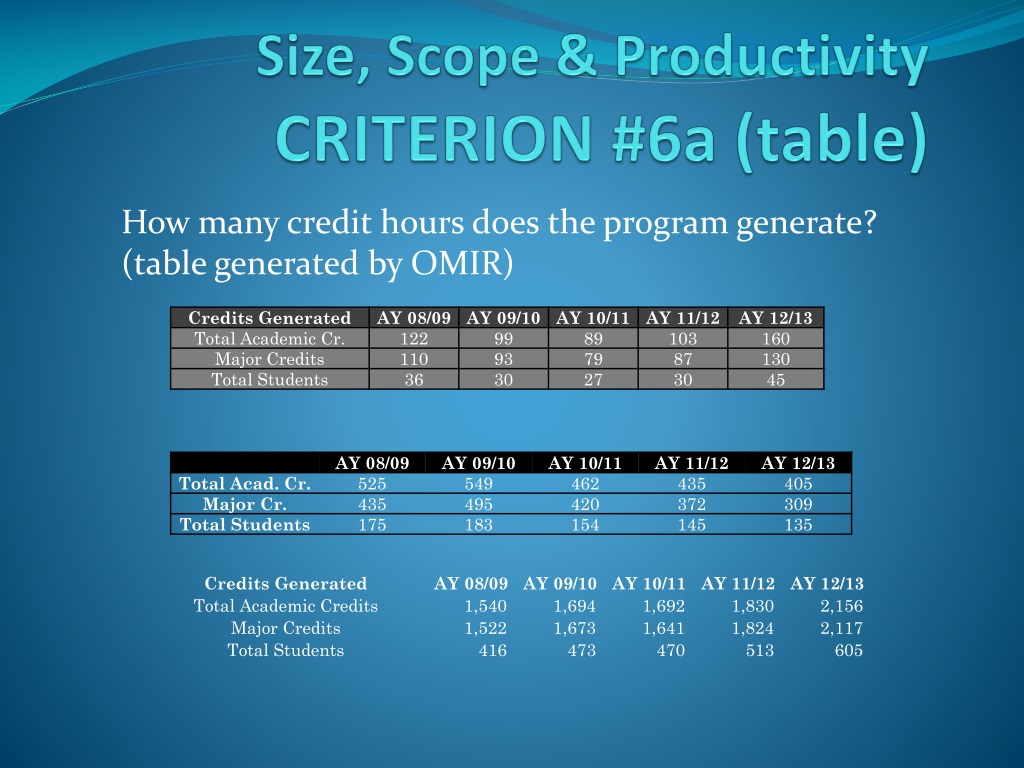 Size, Scope & Productivity
CRITERION #6a (table)

How many credit hours does the program generate? (table generated by OMIR)

| Credits Generated | AY 08/09 | AY 09/10 | AY 10/11 | AY 11/12 | AY 12/13 |
|---|---|---|---|---|---|
| Total Academic Cr. | 122 | 99 | 89 | 103 | 160 |
| Major Credits | 110 | 93 | 79 | 87 | 130 |
| Total Students | 36 | 30 | 27 | 30 | 45 |

| | AY 08/09 | AY 09/10 | AY 10/11 | AY 11/12 | AY 12/13 |
|---|---|---|---|---|---|
| Total Acad. Cr. | 525 | 549 | 462 | 435 | 405 |
| Major Cr. | 435 | 495 | 420 | 372 | 309 |
| Total Students | 175 | 183 | 154 | 145 | 135 |

| Credits Generated | AY 08/09 | AY 09/10 | AY 10/11 | AY 11/12 | AY 12/13 |
|---|---|---|---|---|---|
| Total Academic Credits | 1,540 | 1,694 | 1,692 | 1,830 | 2,156 |
| Major Credits | 1,522 | 1,673 | 1,641 | 1,824 | 2,117 |
| Total Students | 416 | 473 | 470 | 513 | 605 |